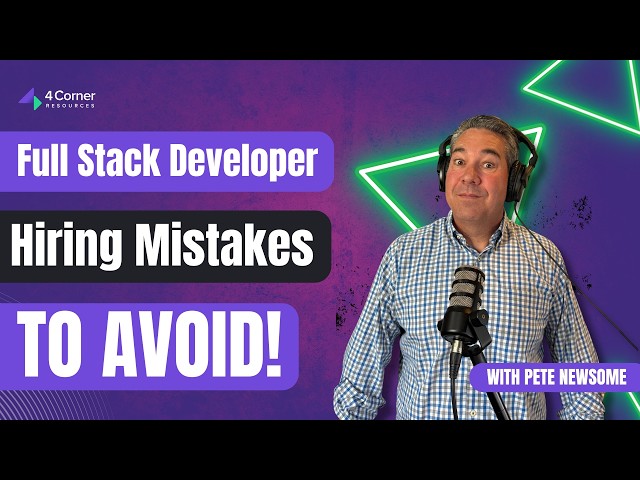 4 Corner
RESOURCES

Full Stack Developer

Hiring Mistakes

TO AVOID!

WITH PETE NEWSOME